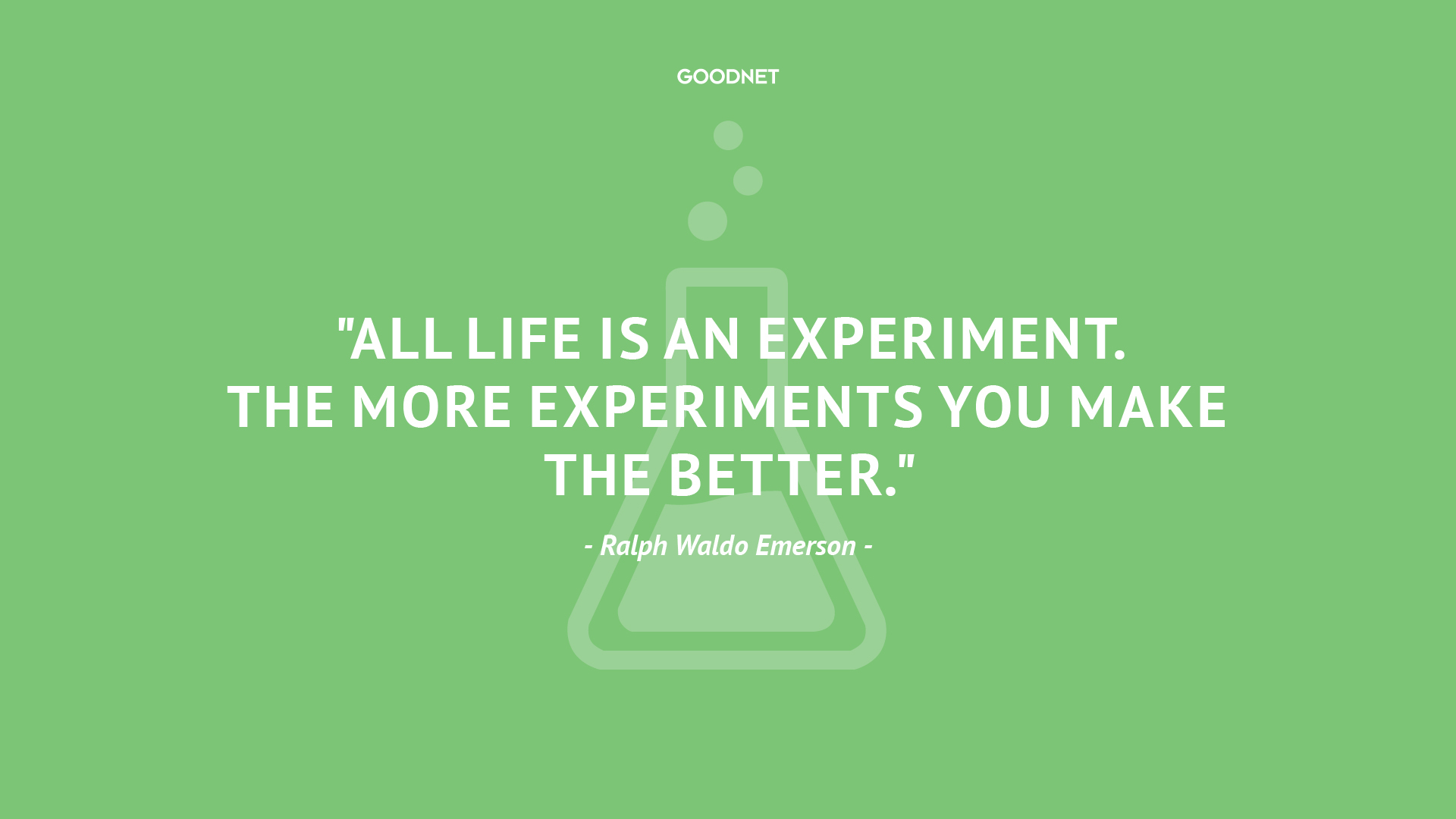 GOODNET

"ALL LIFE IS AN EXPERIMENT. THE MORE EXPERIMENTS YOU MAKE THE BETTER."

- Ralph Waldo Emerson -